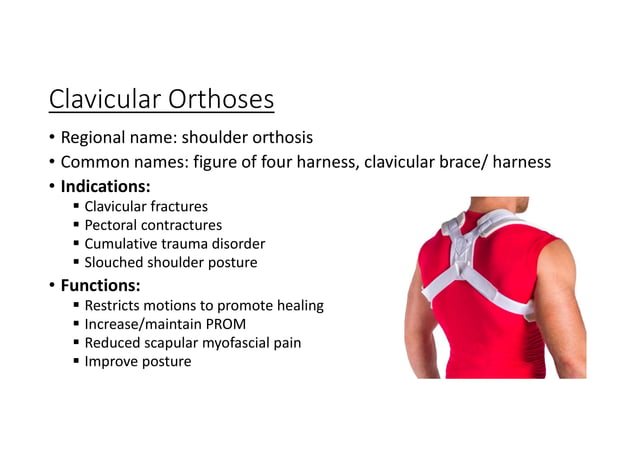 Clavicular Orthoses

• Regional name: shoulder orthosis
• Common names: figure of four harness, clavicular brace/ harness
• Indications:
  ▪ Clavicular fractures
  ▪ Pectoral contractures
  ▪ Cumulative trauma disorder
  ▪ Slouched shoulder posture
• Functions:
  ▪ Restricts motions to promote healing
  ▪ Increase/maintain PROM
  ▪ Reduced scapular myofascial pain
  ▪ Improve posture